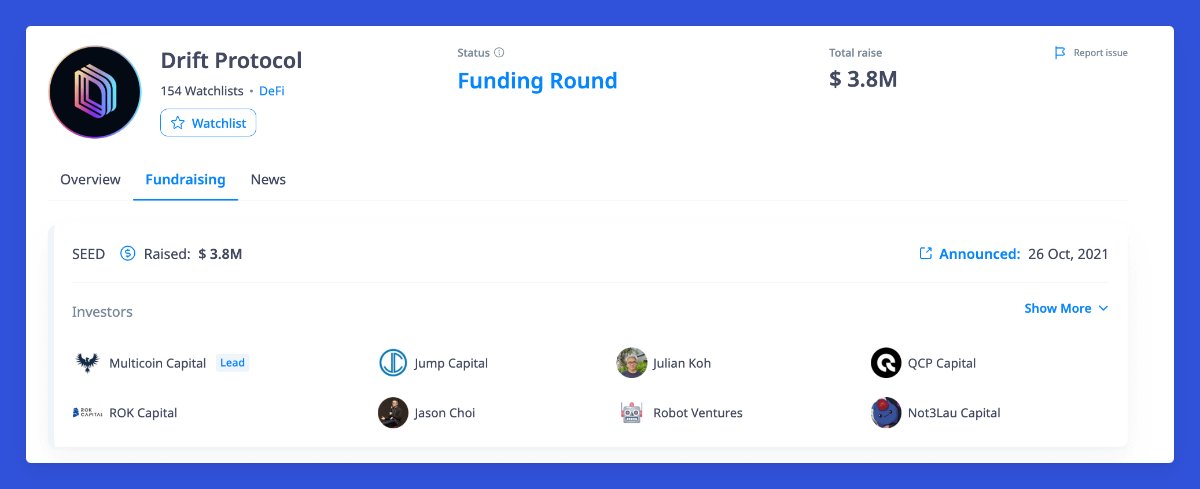 Drift Protocol
154 Watchlists • DeFi
Watchlist

Status
Funding Round

Total raise
$ 3.8M

Report issue

Overview Fundraising News

SEED Raised: $ 3.8M

Announced: 26 Oct, 2021

Investors

Show More

Multicoin Capital Lead
Jump Capital
Julian Koh
QCP Capital
ROK Capital
Jason Choi
Robot Ventures
Not3Lau Capital